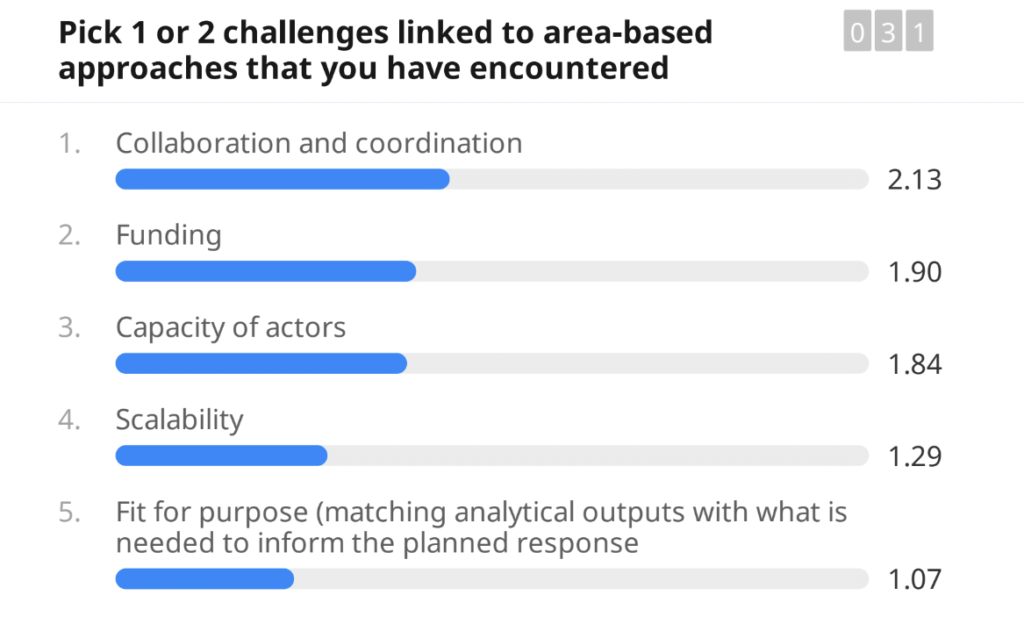 Pick 1 or 2 challenges linked to area-based approaches that you have encountered

0 3 1

1. Collaboration and coordination
2.13

2. Funding
1.90

3. Capacity of actors
1.84

4. Scalability
1.29

5. Fit for purpose (matching analytical outputs with what is needed to inform the planned response
1.07